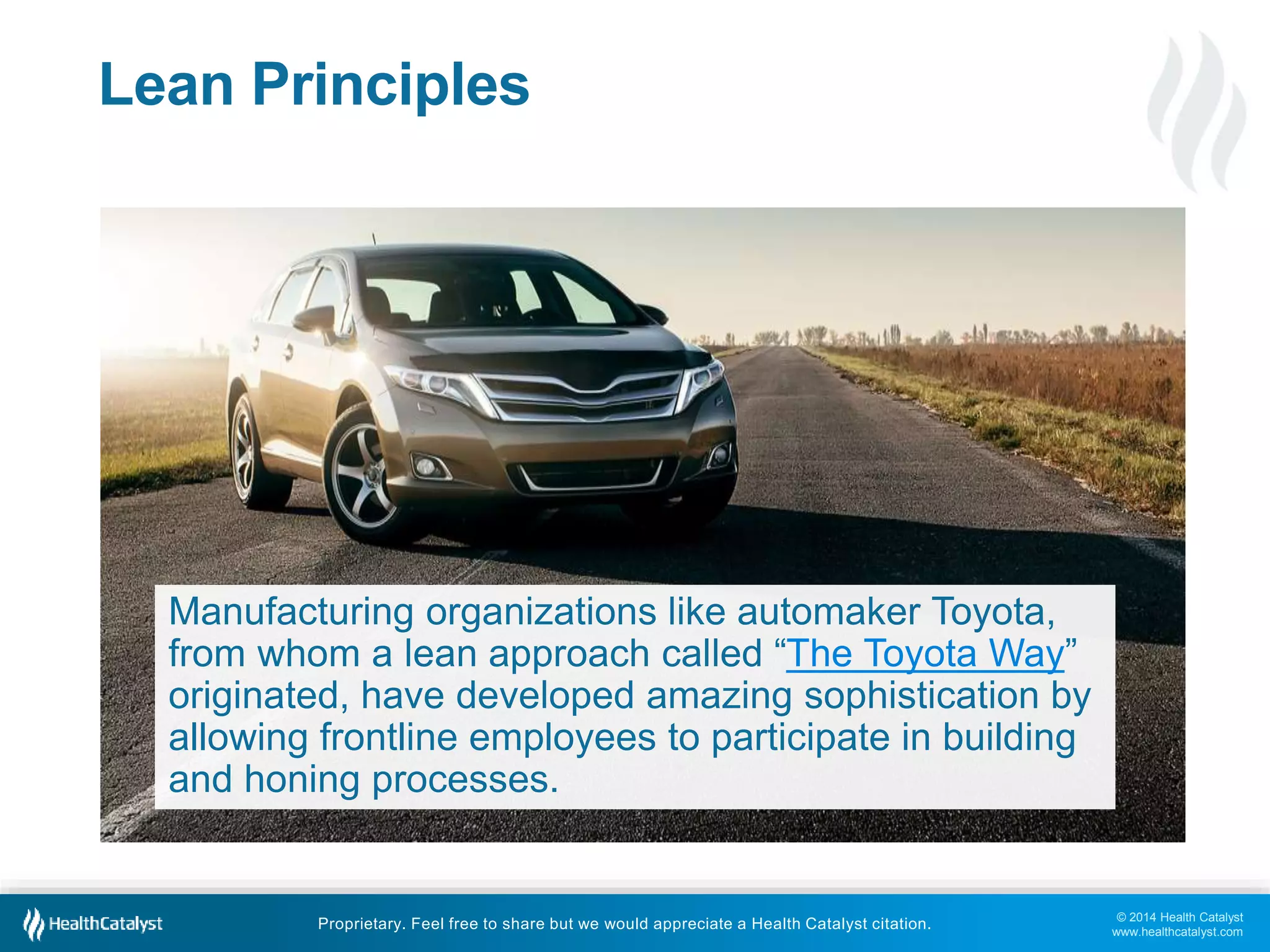 Lean Principles

Manufacturing organizations like automaker Toyota, from whom a lean approach called “The Toyota Way” originated, have developed amazing sophistication by allowing frontline employees to participate in building and honing processes.

HealthCatalyst

Proprietary. Feel free to share but we would appreciate a Health Catalyst citation.

© 2014 Health Catalyst
www.healthcatalyst.com